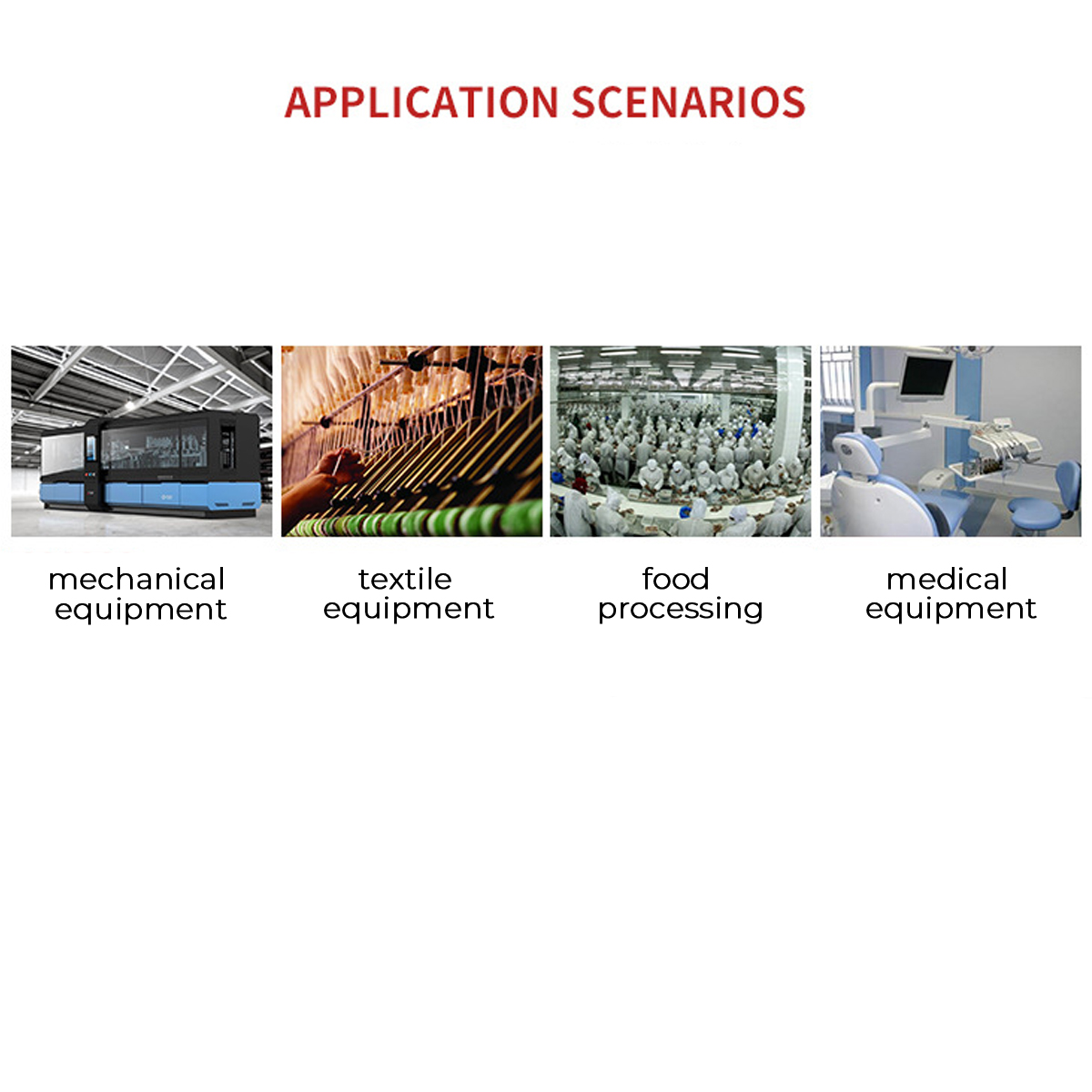 APPLICATION SCENARIOS

mechanical equipment

textile equipment

food processing

medical equipment